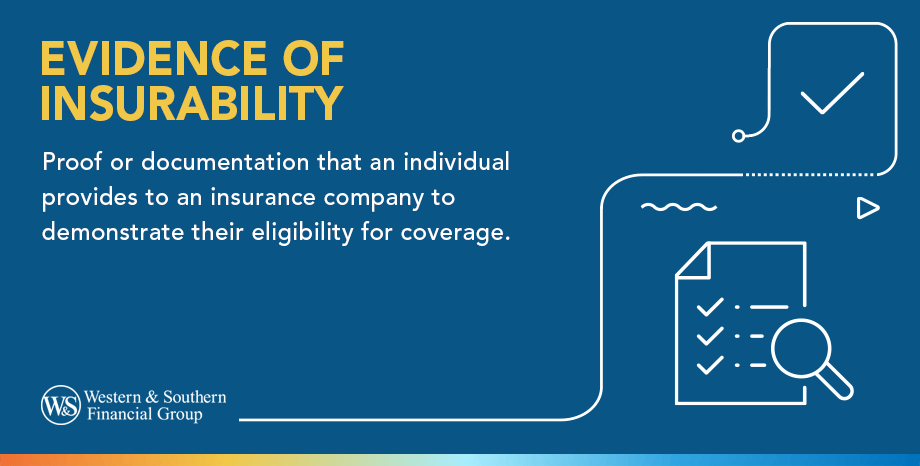 EVIDENCE OF INSURABILITY

Proof or documentation that an individual provides to an insurance company to demonstrate their eligibility for coverage.

W&S Western & Southern Financial Group